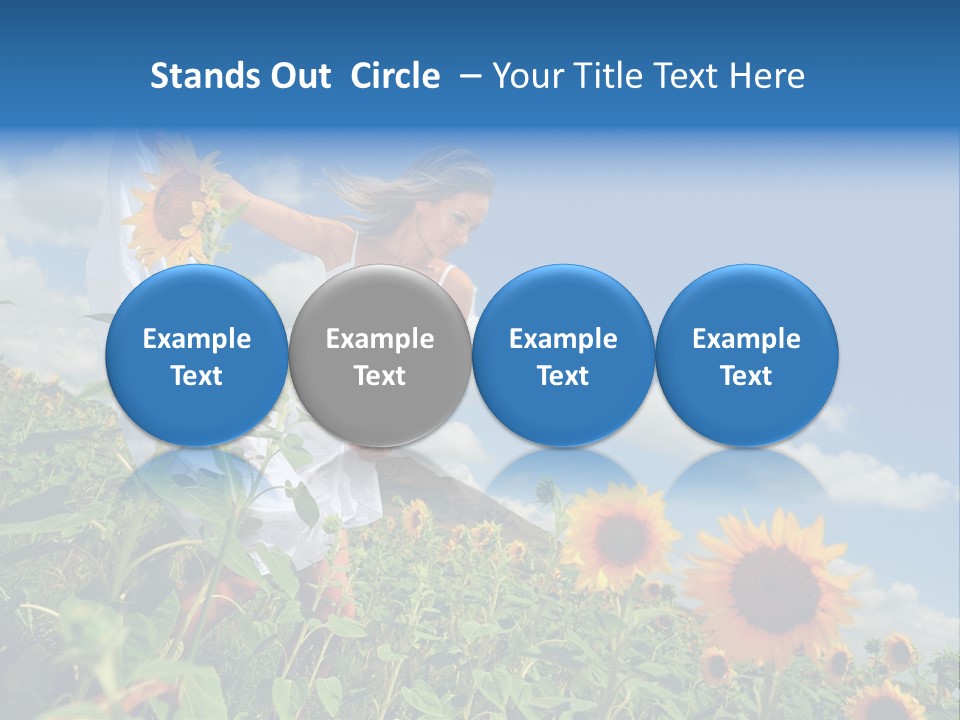 Stands Out Circle – Your Title Text Here

Example Text

Example Text

Example Text

Example Text